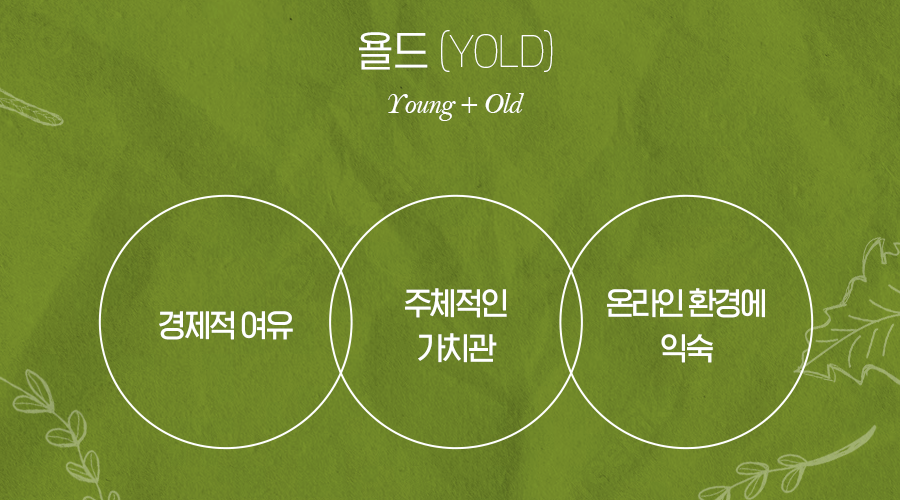 욜드 (YOLD)

Young + Old

경제적 여유

주체적인 가치관

온라인 환경에 익숙